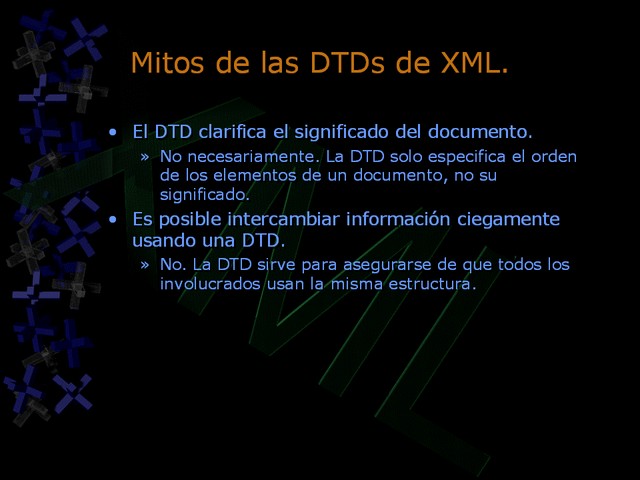 Mitos de las DTDs de XML.

• El DTD clarifica el significado del documento.
» No necesariamente. La DTD solo especifica el orden de los elementos de un documento, no su significado.

• Es posible intercambiar información ciegamente usando una DTD.
» No. La DTD sirve para asegurarse de que todos los involucrados usan la misma estructura.

XML